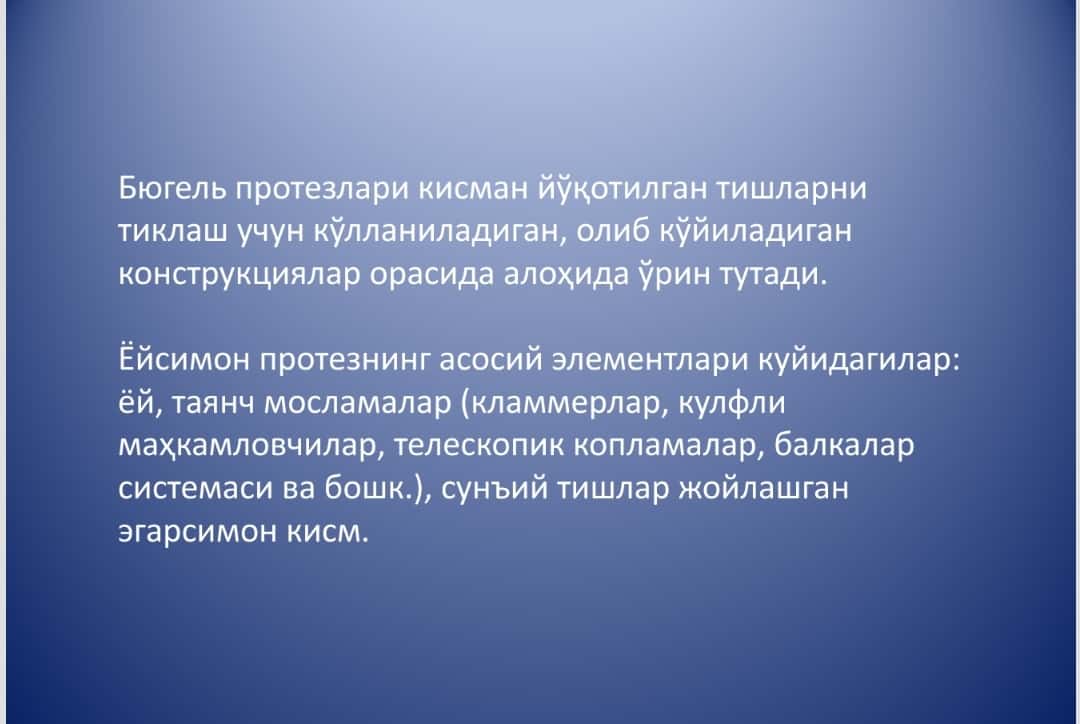 Бюгель протезлари кисман йўқотилган тишларни тиклаш учун кўлланиладиган, олиб кўйиладиган конструкциялар орасида алоҳида ўрин тутади.

Ёйсимон протезнинг асосий элементлари куйидагилар: ёй, таянч мосламалар (кламмерлар, кулфли маҳкамловчилар, телескопик копламалар, балкалар системаси ва бошк.), сунъий тишлар жойлашган эгарсимон кисм.